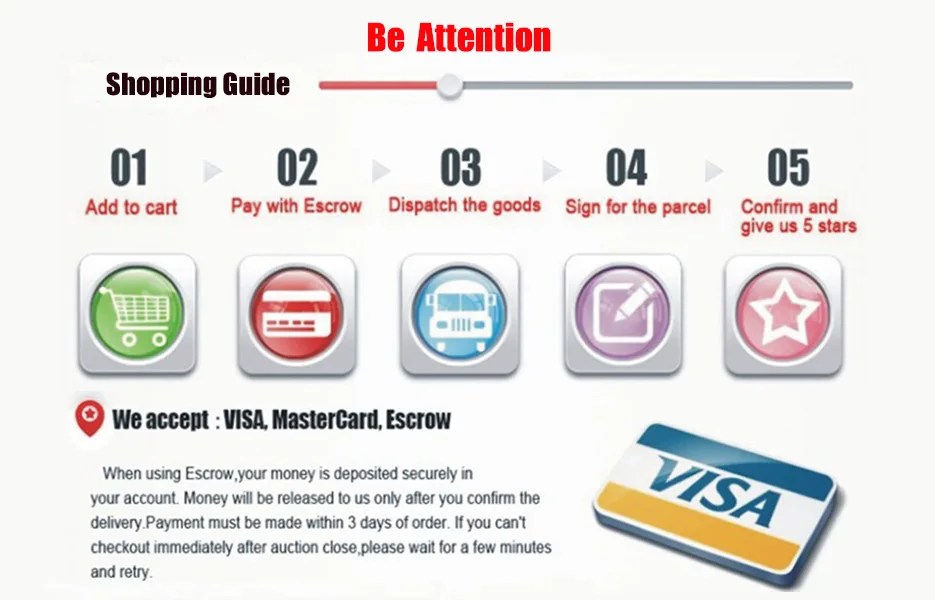 Be Attention

Shopping Guide

01
Add to cart

02
Pay with Escrow

03
Dispatch the goods

04
Sign for the parcel

05
Confirm and give us 5 stars

We accept : VISA, MasterCard, Escrow

When using Escrow,your money is deposited securely in your account. Money will be released to us only after you confirm the delivery.Payment must be made within 3 days of order. If you can't checkout immediately after auction close,please wait for a few minutes and retry.

VISA